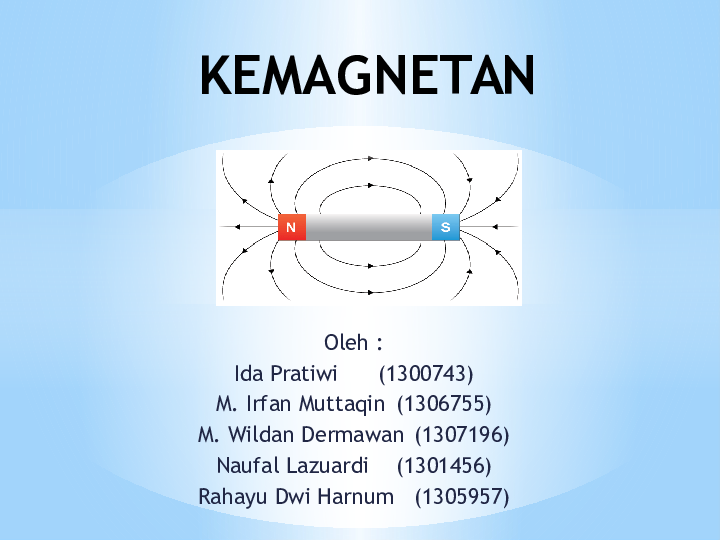 KEMAGNETAN

N

S

Oleh :
Ida Pratiwi (1300743)
M. Irfan Muttaqin (1306755)
M. Wildan Dermawan (1307196)
Naufal Lazuardi (1301456)
Rahayu Dwi Harnum (1305957)